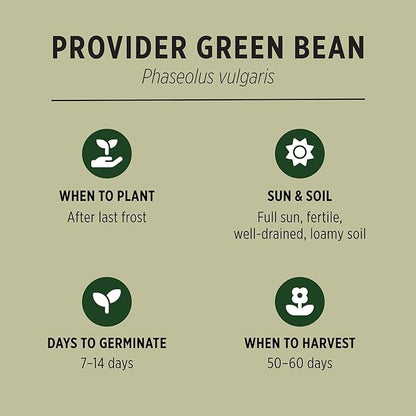 PROVIDER GREEN BEAN
Phaseolus vulgaris

WHEN TO PLANT
After last frost

SUN & SOIL
Full sun, fertile, well-drained, loamy soil

DAYS TO GERMINATE
7–14 days

WHEN TO HARVEST
50–60 days